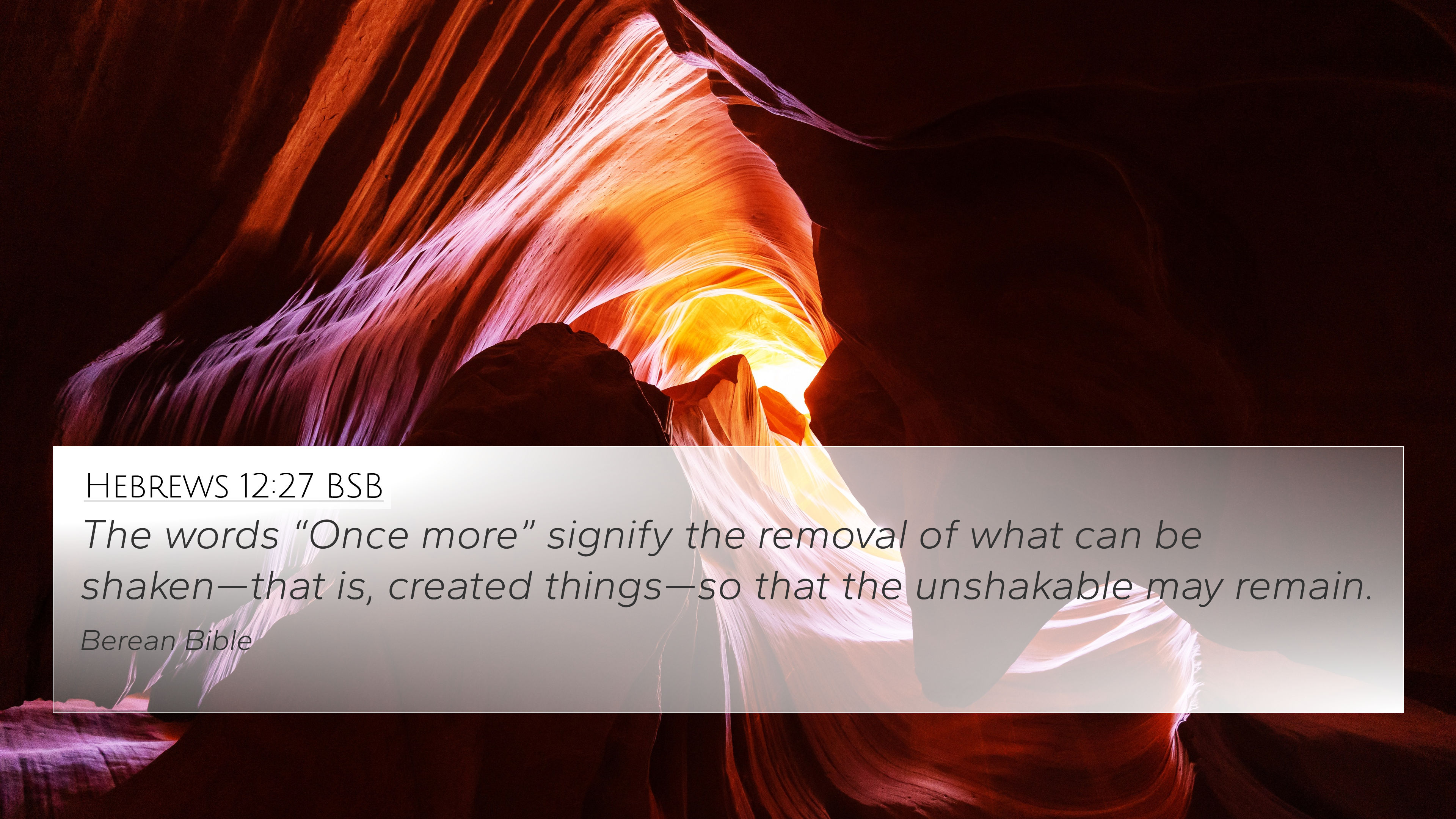 Hebrews 12:27 BSB

The words “Once more” signify the removal of what can be shaken—that is, created things—so that the unshakable may remain.

Berean Bible